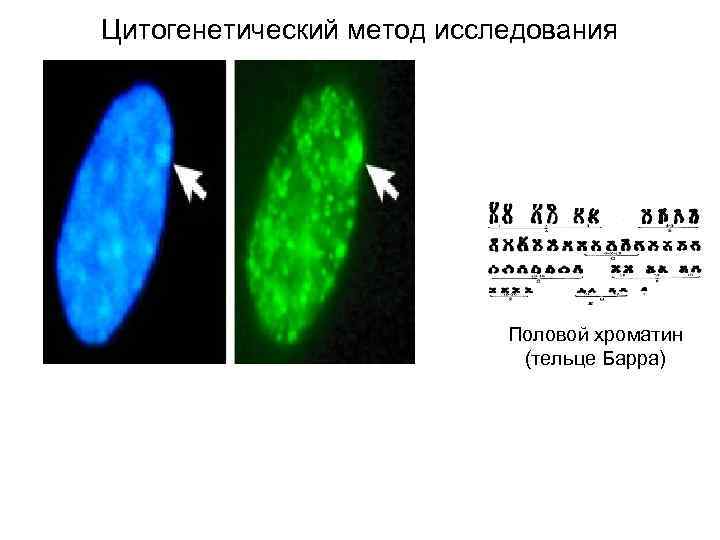 Цитогенетический метод исследования

Половой хроматин (тельце Барра)